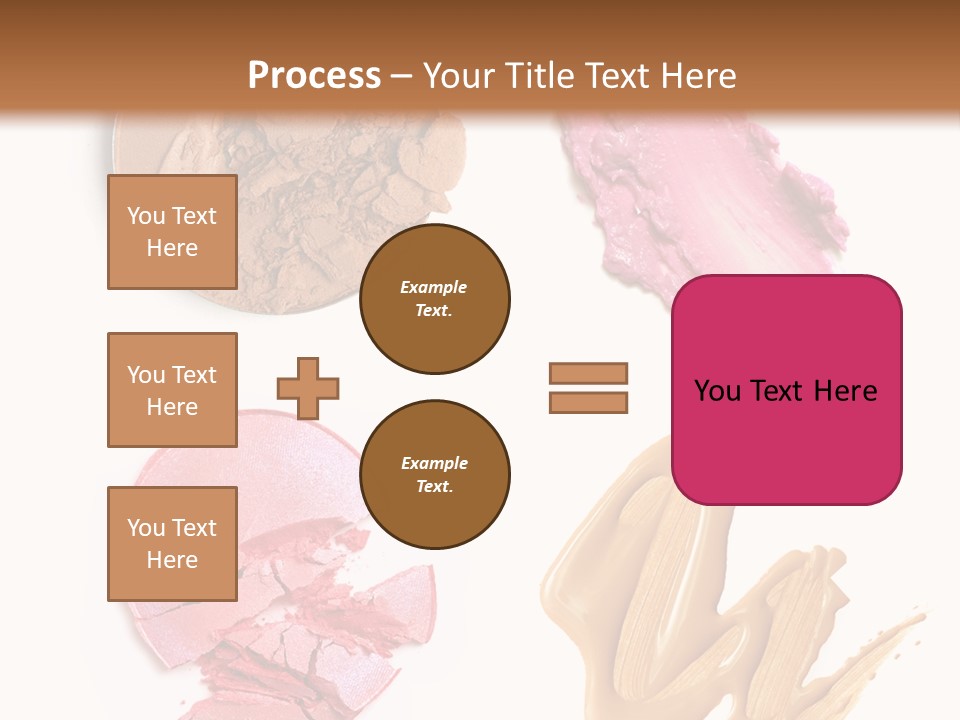 Process – Your Title Text Here

You Text Here

You Text Here

You Text Here

Example Text.

Example Text.

You Text Here